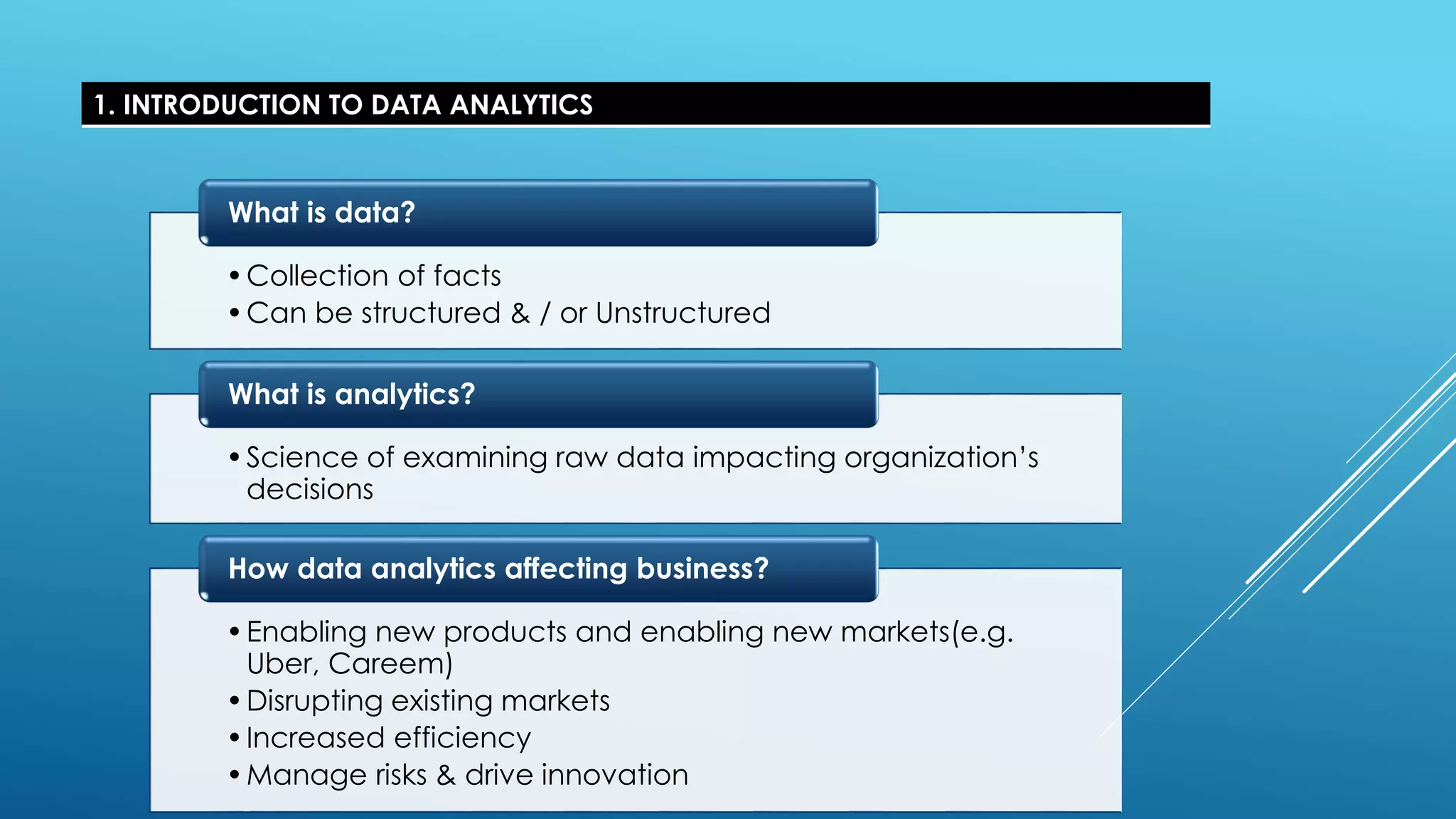 1. INTRODUCTION TO DATA ANALYTICS

What is data?

• Collection of facts
• Can be structured & / or Unstructured

What is analytics?

• Science of examining raw data impacting organization's decisions

How data analytics affecting business?

• Enabling new products and enabling new markets(e.g. Uber, Careem)
• Disrupting existing markets
• Increased efficiency
• Manage risks & drive innovation